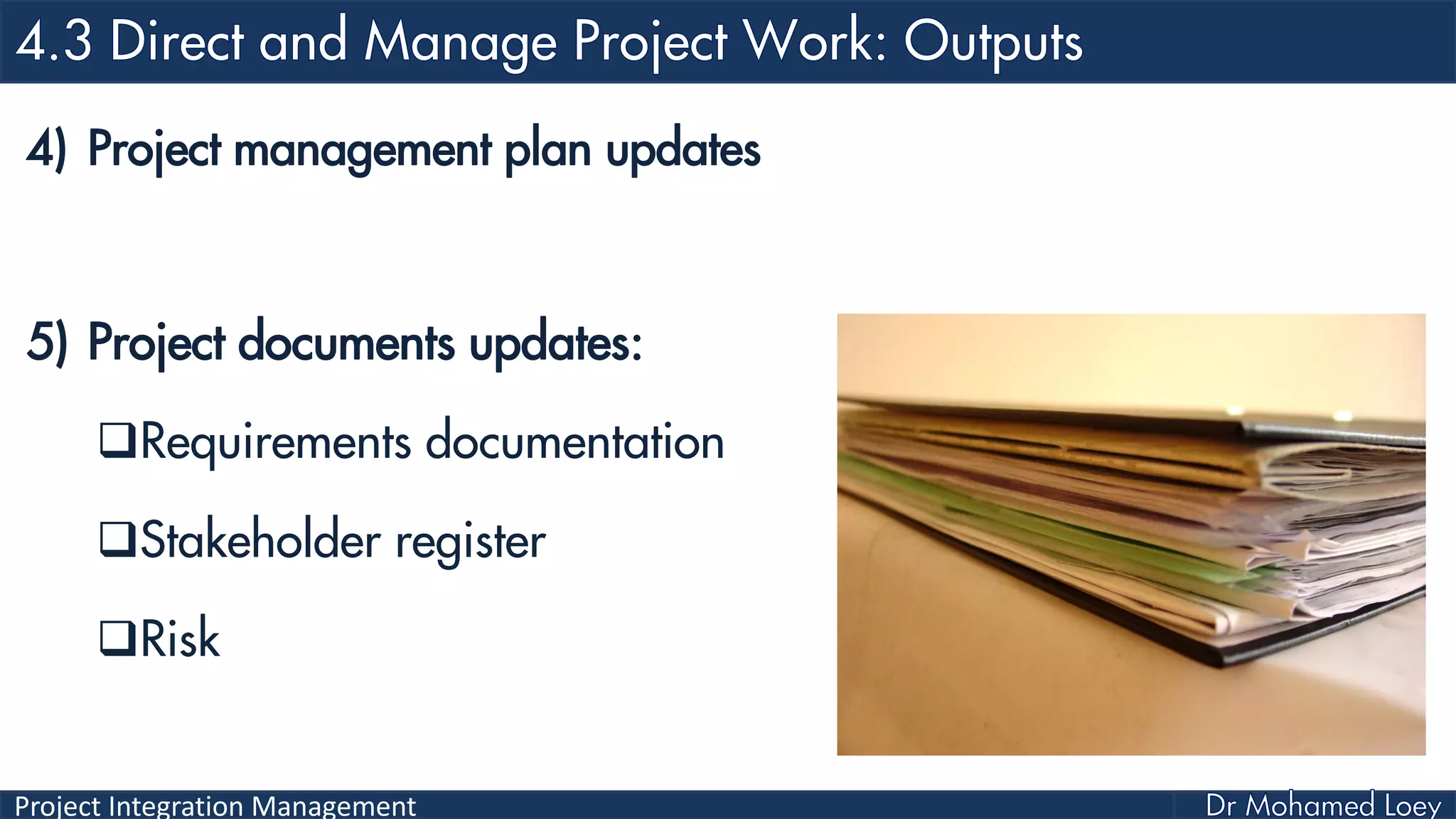 4.3 Direct and Manage Project Work: Outputs

4) Project management plan updates

5) Project documents updates:

❑Requirements documentation

❑Stakeholder register

❑Risk

Project Integration Management

Dr Mohamed Loey